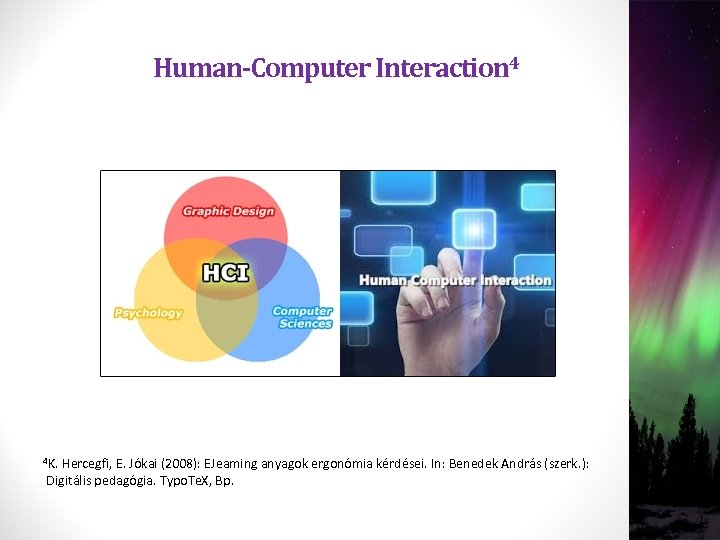 Human-Computer Interaction$^4$

Graphic Design

HCI

Psychology

Computer Sciences

Human Computer Interaction

$^4$K. Hercegfi, E. Jókai (2008): ELearning anyagok ergonómia kérdései. In: Benedek András (szerk.): Digitális pedagógia. TypoTeX, Bp.